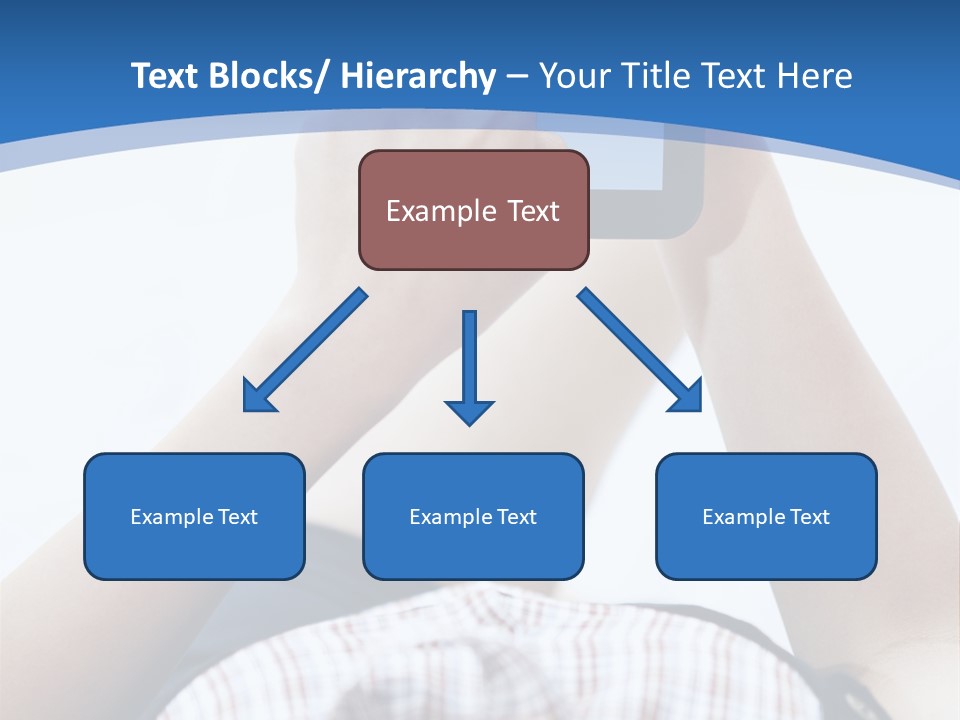 Text Blocks/ Hierarchy – Your Title Text Here

Example Text

Example Text

Example Text

Example Text